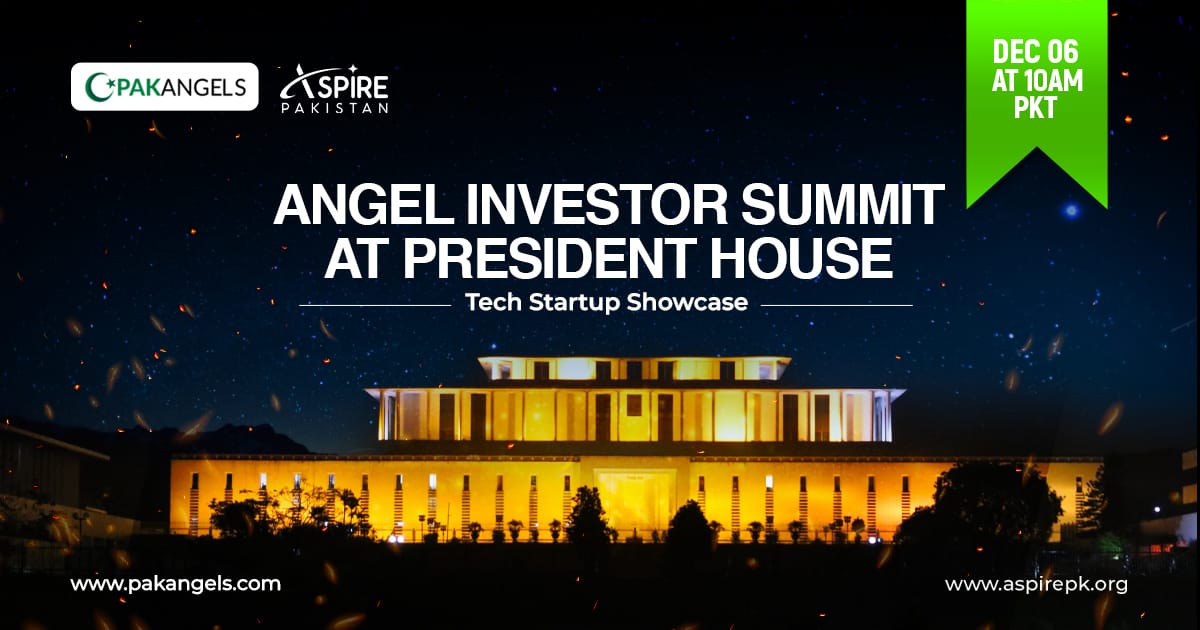 PAKANGELS

ASPIRE PAKISTAN

DEC 06 AT 10AM PKT

ANGEL INVESTOR SUMMIT AT PRESIDENT HOUSE

Tech Startup Showcase

www.pakangels.com

www.aspirepk.org